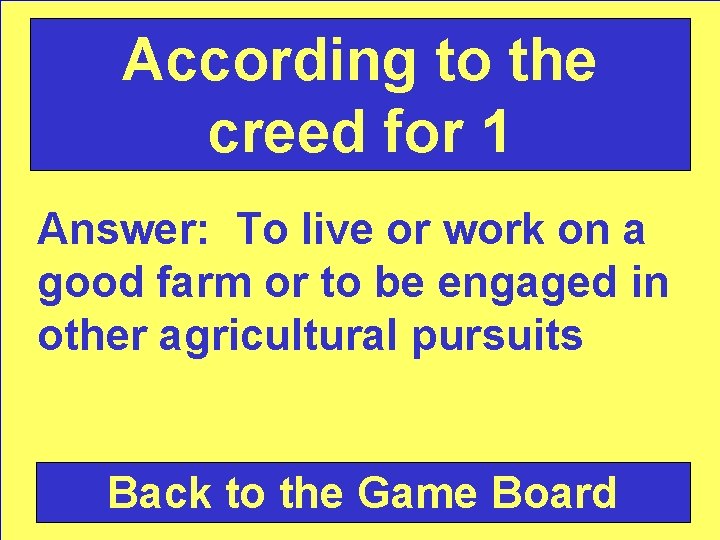 According to the creed for 1

Answer: To live or work on a good farm or to be engaged in other agricultural pursuits

Back to the Game Board